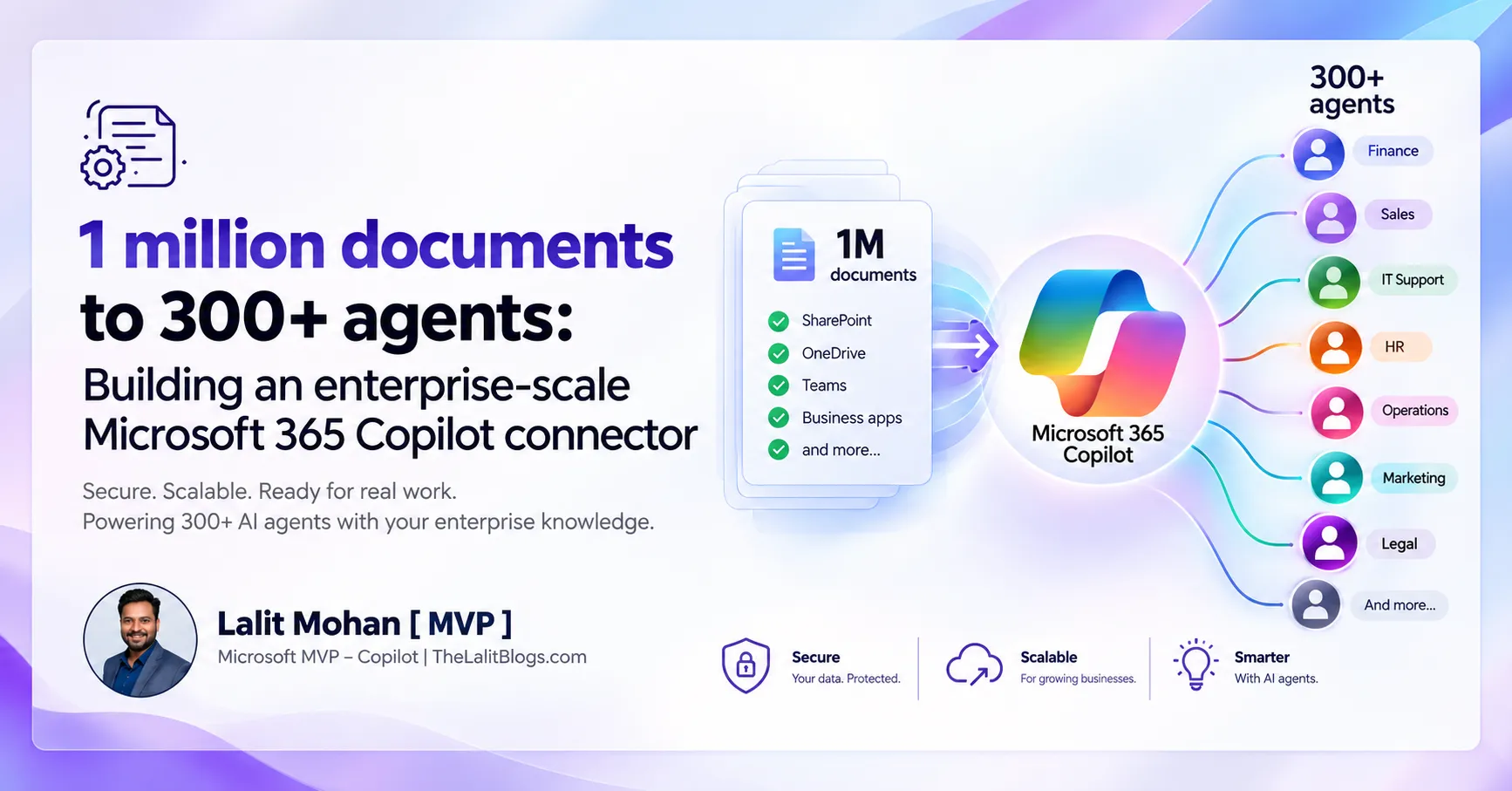 1 million documents to 300+ agents:

Building an enterprise-scale Microsoft 365 Copilot connector

Secure. Scalable. Ready for real work.
Powering 300+ AI agents with your enterprise knowledge.

Lalit Mohan [ MVP ]
Microsoft MVP – Copilot | TheLalitBlogs.com

1M documents
SharePoint
OneDrive
Teams
Business apps
and more...

Microsoft 365 Copilot

300+ agents
Finance
Sales
IT Support
HR
Operations
Marketing
Legal
And more...

Secure
Your data. Protected.

Scalable
For growing businesses.

Smarter
With AI agents.